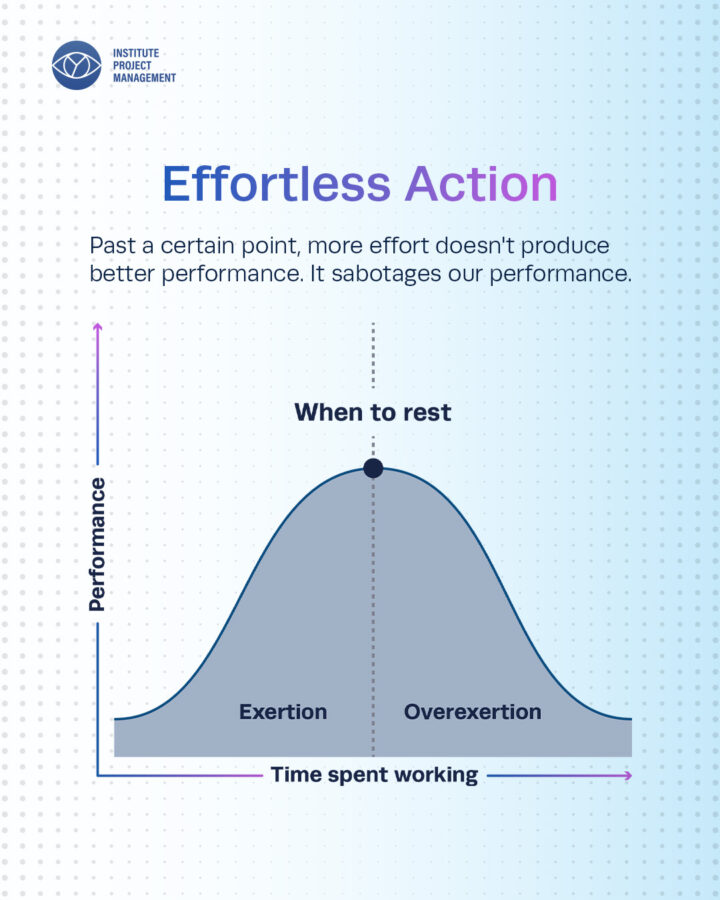 INSTITUTE
PROJECT
MANAGEMENT

Effortless Action

Past a certain point, more effort doesn't produce better performance. It sabotages our performance.

When to rest

Performance

Exertion

Overexertion

Time spent working